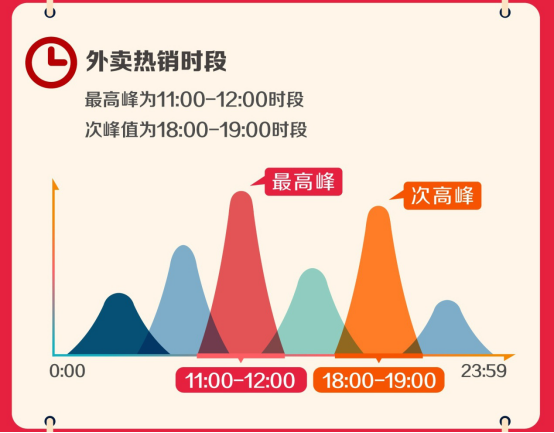 外卖热销时段

最高峰为11:00-12:00时段
次峰值为18:00-19:00时段

最高峰
次高峰

0:00
11:00-12:00
18:00-19:00
23:59